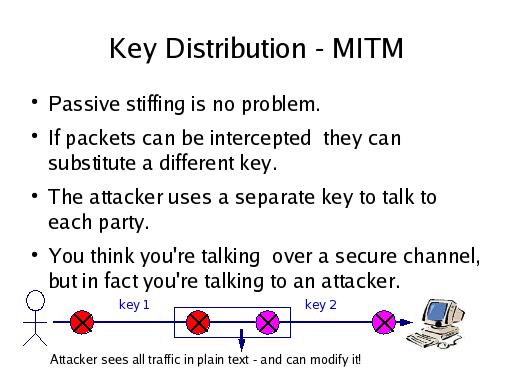 Key Distribution - MITM

• Passive stiffing is no problem.

• If packets can be intercepted they can substitute a different key.

• The attacker uses a separate key to talk to each party.

• You think you're talking over a secure channel, but in fact you're talking to an attacker.

key 1

key 2

Attacker sees all traffic in plain text - and can modify it!